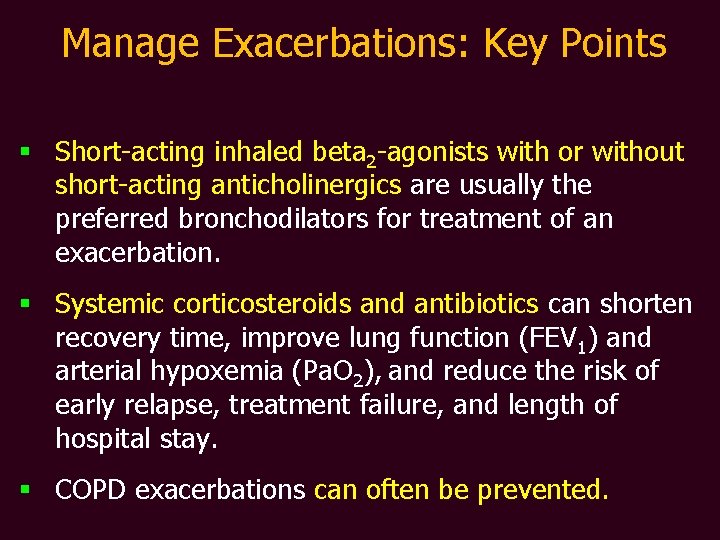 Manage Exacerbations: Key Points

▪ Short-acting inhaled beta$_2$-agonists with or without short-acting anticholinergics are usually the preferred bronchodilators for treatment of an exacerbation.

▪ Systemic corticosteroids and antibiotics can shorten recovery time, improve lung function (FEV$_1$) and arterial hypoxemia (PaO$_2$), and reduce the risk of early relapse, treatment failure, and length of hospital stay.

▪ COPD exacerbations can often be prevented.